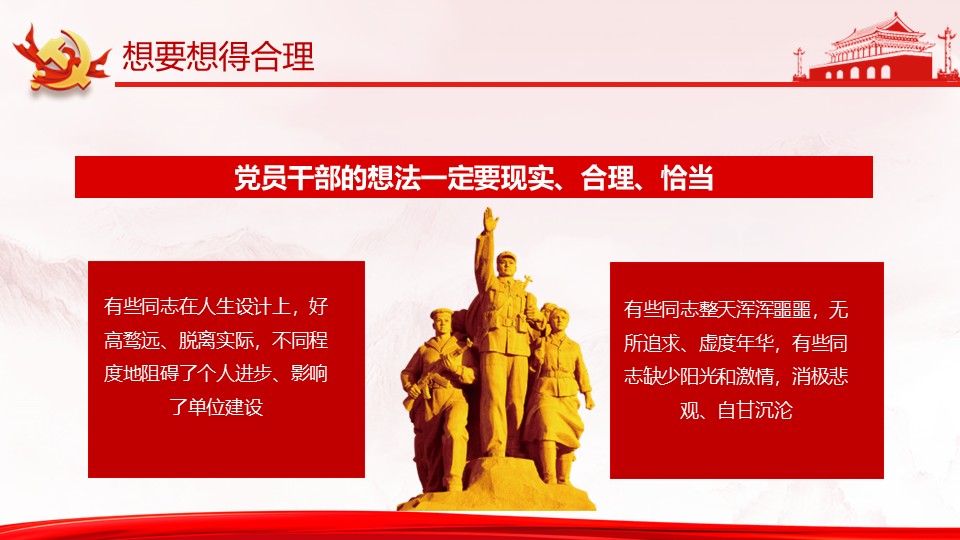 想要想得合理

党员干部的想法一定要现实、合理、恰当

有些同志在人生设计上，好高骛远、脱离实际，不同程度地阻碍了个人进步、影响了单位建设

有些同志整天浑浑噩噩，无所追求、虚度年华，有些同志缺少阳光和激情，消极悲观、自甘沉沦